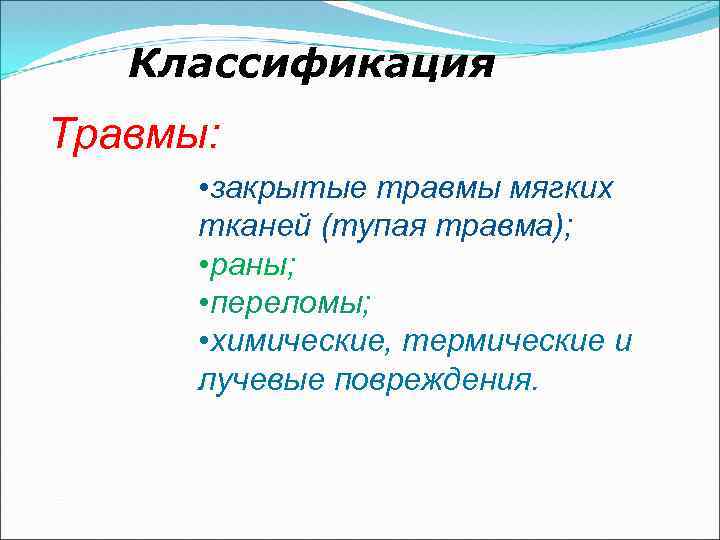 Классификация

Травмы:

•закрытые травмы мягких тканей (тупая травма);
•раны;
•переломы;
•химические, термические и лучевые повреждения.